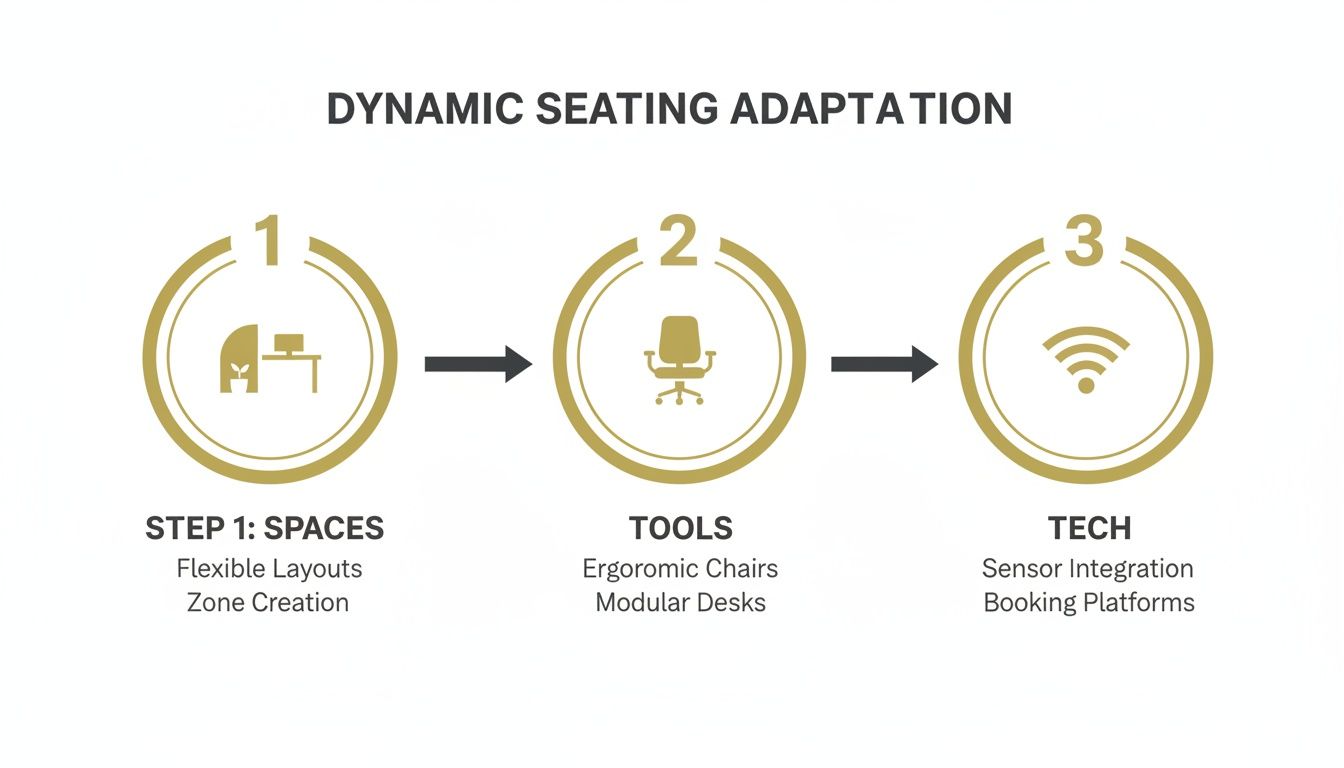 DYNAMIC SEATING ADAPTATION

1

STEP 1: SPACES
Flexible Layouts
Zone Creation

2

TOOLS
Ergoromic Chairs
Modular Desks

3

TECH
Sensor Integration
Booking Platforms